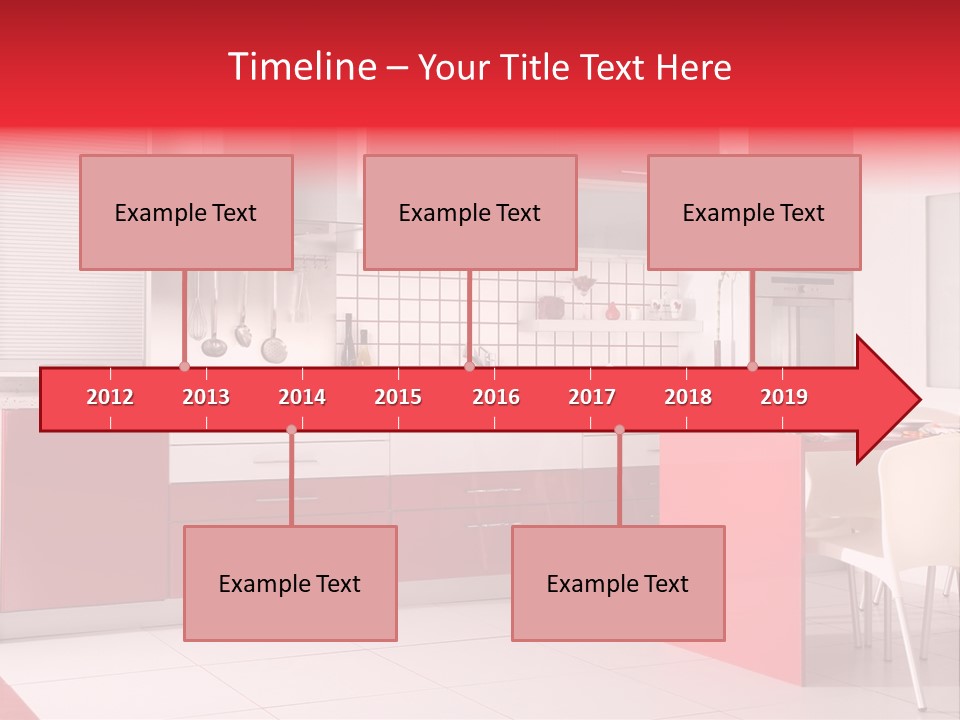 Timeline – Your Title Text Here

Example Text

Example Text

Example Text

2012 2013 2014 2015 2016 2017 2018 2019

Example Text

Example Text